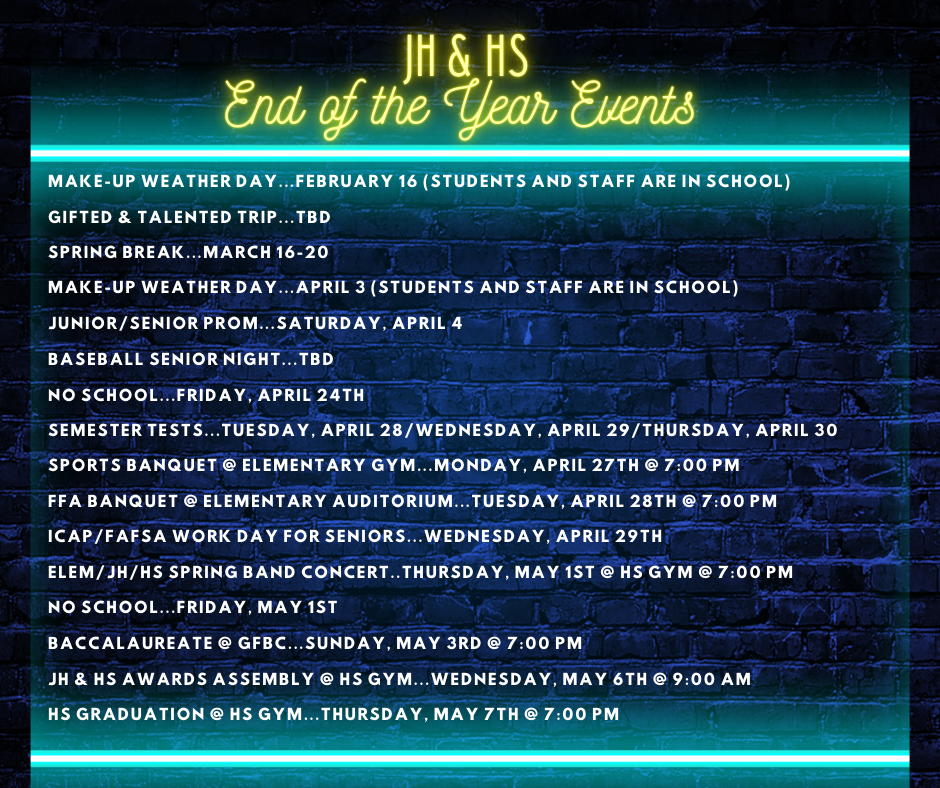 JH & HS
End of the Year Events

MAKE-UP WEATHER DAY...FEBRUARY 16 (STUDENTS AND STAFF ARE IN SCHOOL)
GIFTED & TALENTED TRIP...TBD
SPRING BREAK...MARCH 16-20
MAKE-UP WEATHER DAY...APRIL 3 (STUDENTS AND STAFF ARE IN SCHOOL)
JUNIOR/SENIOR PROM...SATURDAY, APRIL 4
BASEBALL SENIOR NIGHT...TBD
NO SCHOOL...FRIDAY, APRIL 24TH
SEMESTER TESTS...TUESDAY, APRIL 28/WEDNESDAY, APRIL 29/THURSDAY, APRIL 30
SPORTS BANQUET @ ELEMENTARY GYM...MONDAY, APRIL 27TH @ 7:00 PM
FFA BANQUET @ ELEMENTARY AUDITORIUM...TUESDAY, APRIL 28TH @ 7:00 PM
ICAP/FAFSA WORK DAY FOR SENIORS...WEDNESDAY, APRIL 29TH
ELEM/JH/HS SPRING BAND CONCERT..THURSDAY, MAY 1ST @ HS GYM @ 7:00 PM
NO SCHOOL...FRIDAY, MAY 1ST
BACCALAUREATE @ GFBC...SUNDAY, MAY 3RD @ 7:00 PM
JH & HS AWARDS ASSEMBLY @ HS GYM...WEDNESDAY, MAY 6TH @ 9:00 AM
HS GRADUATION @ HS GYM...THURSDAY, MAY 7TH @ 7:00 PM